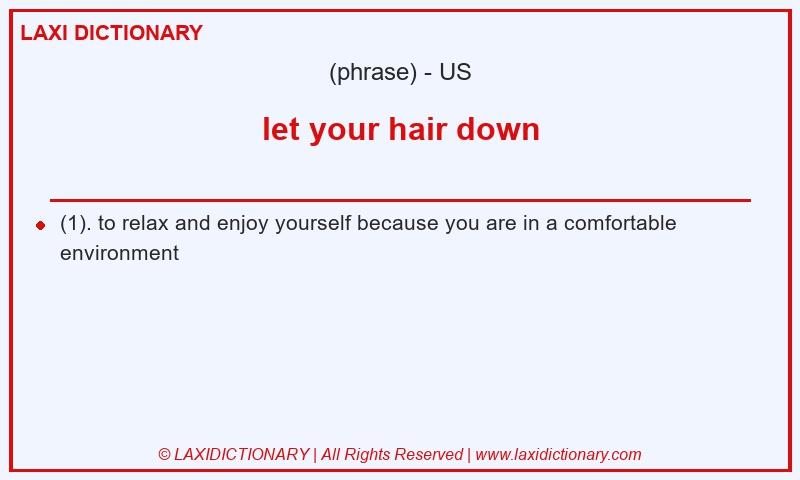 LAXI DICTIONARY

(phrase) - US

let your hair down

(1). to relax and enjoy yourself because you are in a comfortable environment

© LAXIDICTIONARY | All Rights Reserved | www.laxidictionary.com